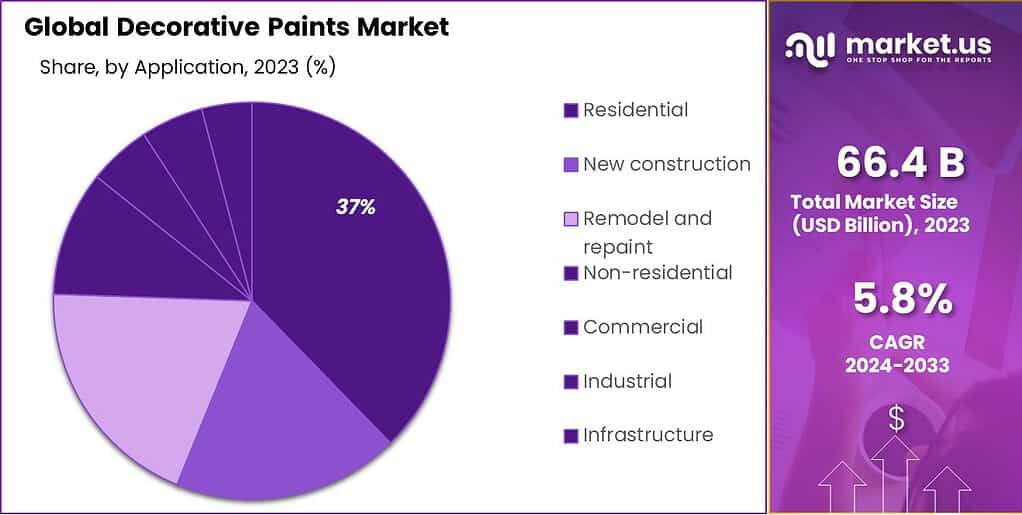 Global Decorative Paints Market

Share, by Application, 2023 (%)

37%

Residential

New construction

Remodel and repaint

Non-residential

Commercial

Industrial

Infrastructure

market.us
ONE STOP SHOP FOR THE REPORTS

66.4 B
Total Market Size (USD Billion), 2023

5.8%
CAGR 2024-2033

$